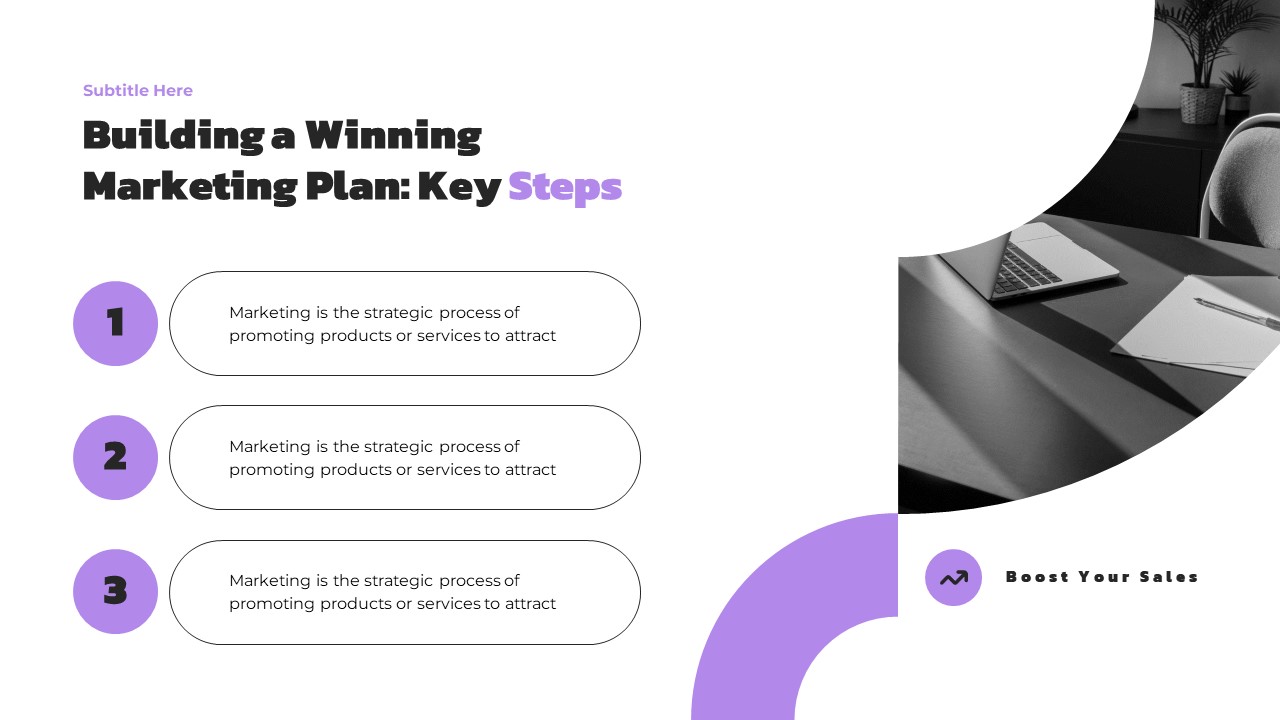 Subtitle Here

Building a Winning Marketing Plan: Key Steps

1

Marketing is the strategic process of promoting products or services to attract

2

Marketing is the strategic process of promoting products or services to attract

3

Marketing is the strategic process of promoting products or services to attract

Boost Your Sales